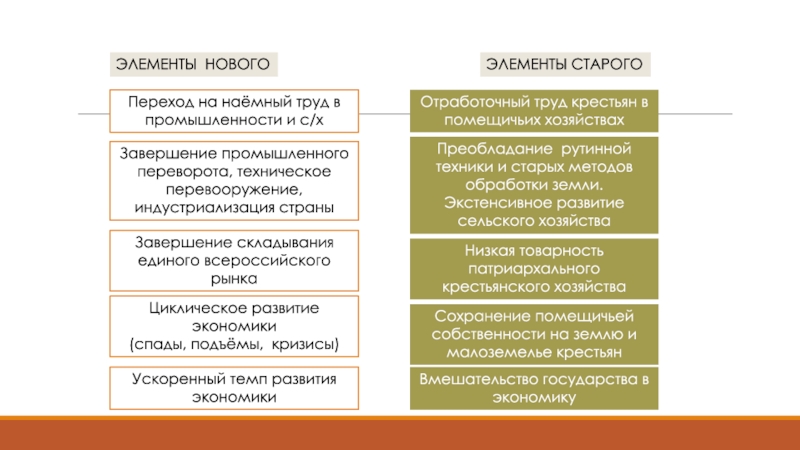 ЭЛЕМЕНТЫ НОВОГО

Переход на наёмный труд в промышленности и с/х

Завершение промышленного переворота, техническое перевооружение, индустриализация страны

Завершение складывания единого всероссийского рынка

Циклическое развитие экономики (спады, подъёмы, кризисы)

Ускоренный темп развития экономики

ЭЛЕМЕНТЫ СТАРОГО

Отработочный труд крестьян в помещичьих хозяйствах

Преобладание рутинной техники и старых методов обработки земли. Экстенсивное развитие сельского хозяйства

Низкая товарность патриархального крестьянского хозяйства

Сохранение помещичьей собственности на землю и малоземелье крестьян

Вмешательство государства в экономику